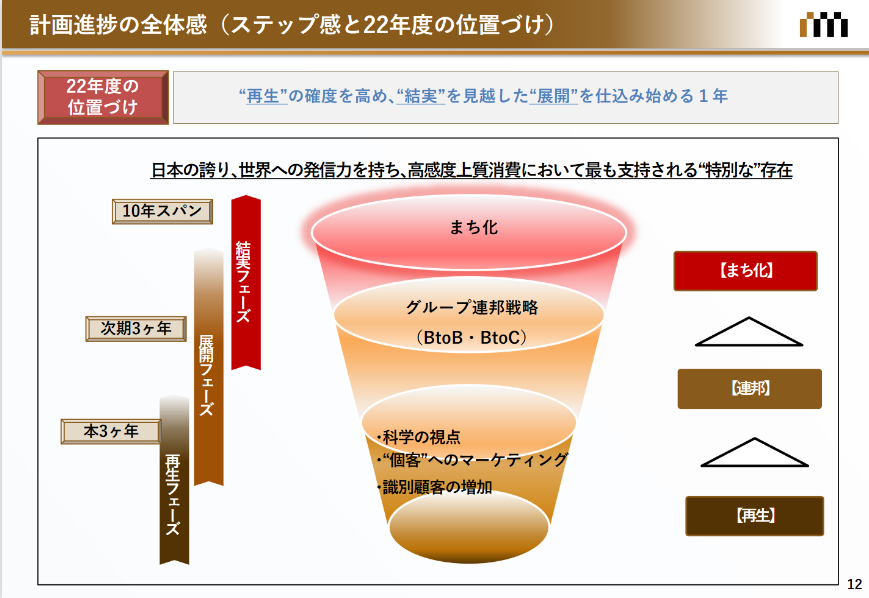 計画進捗の全体感（ステップ感と22年度の位置づけ）

22年度の位置づけ

“再生”の確度を高め、“結実”を見越した“展開”を仕込み始める１年

日本の誇り、世界への発信力を持ち、高感度上質消費において最も支持される“特別な”存在

10年スパン

次期3ヶ年

本3ヶ年

結実フェーズ

展開フェーズ

再生フェーズ

まち化

グループ連邦戦略

（BtoB・BtoC）

・科学の視点
・“個客”へのマーケティング
・識別顧客の増加

【まち化】

【連邦】

【再生】

12